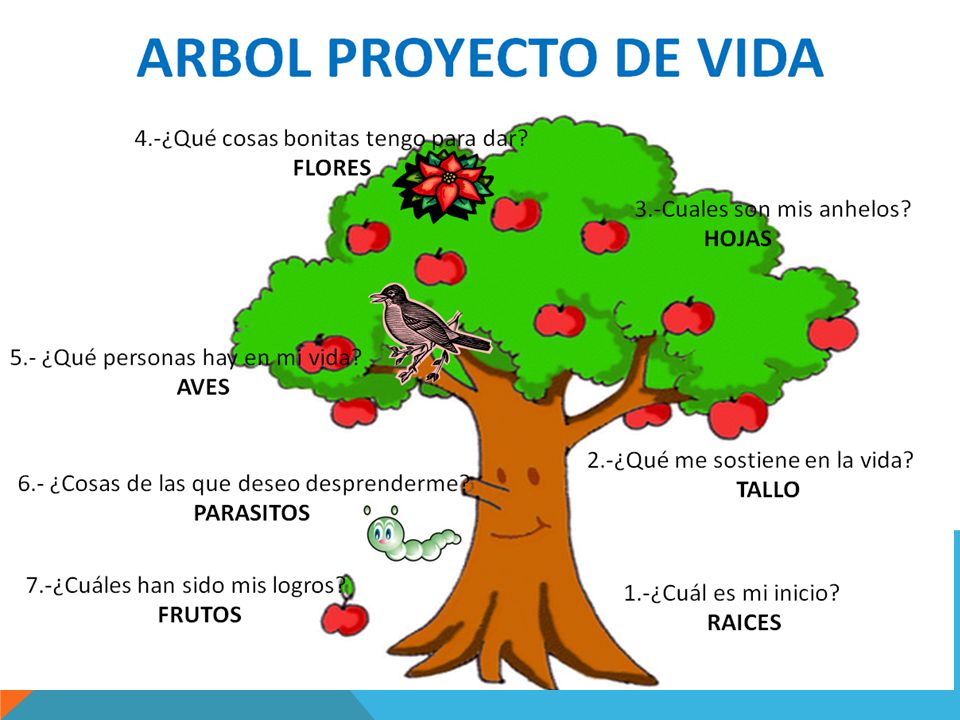 ARBOL PROYECTO DE VIDA

4.-¿Qué cosas bonitas tengo para dar?
FLORES

3.-Cuales son mis anhelos?
HOJAS

5.- ¿Qué personas hay en mi vida?
AVES

2.-¿Qué me sostiene en la vida?
TALLO

6.- ¿Cosas de las que deseo desprenderme?
PARASITOS

7.-¿Cuáles han sido mis logros?
FRUTOS

1.-¿Cuál es mi inicio?
RAICES